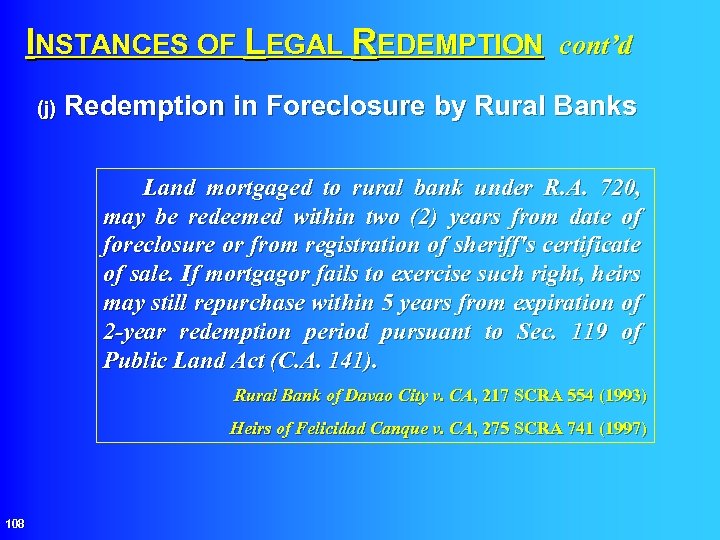 INSTANCES OF LEGAL REDEMPTION cont'd

(j) Redemption in Foreclosure by Rural Banks

Land mortgaged to rural bank under R.A. 720, may be redeemed within two (2) years from date of foreclosure or from registration of sheriff's certificate of sale. If mortgagor fails to exercise such right, heirs may still repurchase within 5 years from expiration of 2-year redemption period pursuant to Sec. 119 of Public Land Act (C.A. 141).

Rural Bank of Davao City v. CA, 217 SCRA 554 (1993)

Heirs of Felicidad Canque v. CA, 275 SCRA 741 (1997)

108